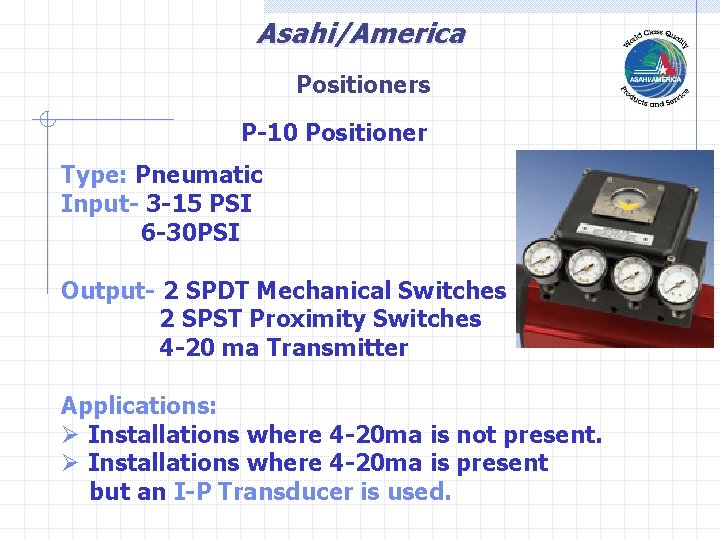 Asahi/America

World Class Quality
ASAHI/AMERICA
Products and Service

Positioners

P-10 Positioner

Type: Pneumatic
Input- 3-15 PSI
6-30PSI

Output- 2 SPDT Mechanical Switches
2 SPST Proximity Switches
4-20 ma Transmitter

Applications:
➢ Installations where 4-20ma is not present.
➢ Installations where 4-20ma is present but an I-P Transducer is used.